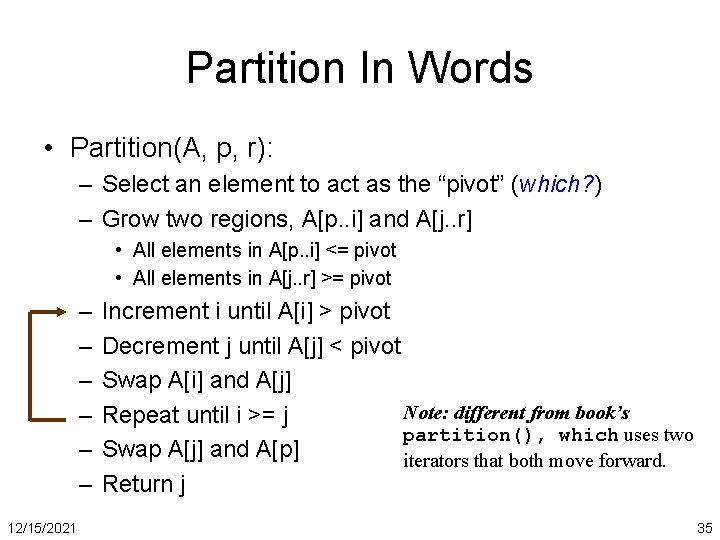 Partition In Words

• Partition(A, p, r):
  – Select an element to act as the “pivot” (which?)
  – Grow two regions, A[p..i] and A[j..r]
    • All elements in A[p..i] <= pivot
    • All elements in A[j..r] >= pivot
  – Increment i until A[i] > pivot
  – Decrement j until A[j] < pivot
  – Swap A[i] and A[j]
  – Repeat until i >= j
  – Swap A[j] and A[p]
  – Return j

Note: different from book’s partition(), which uses two iterators that both move forward.

12/15/2021

35